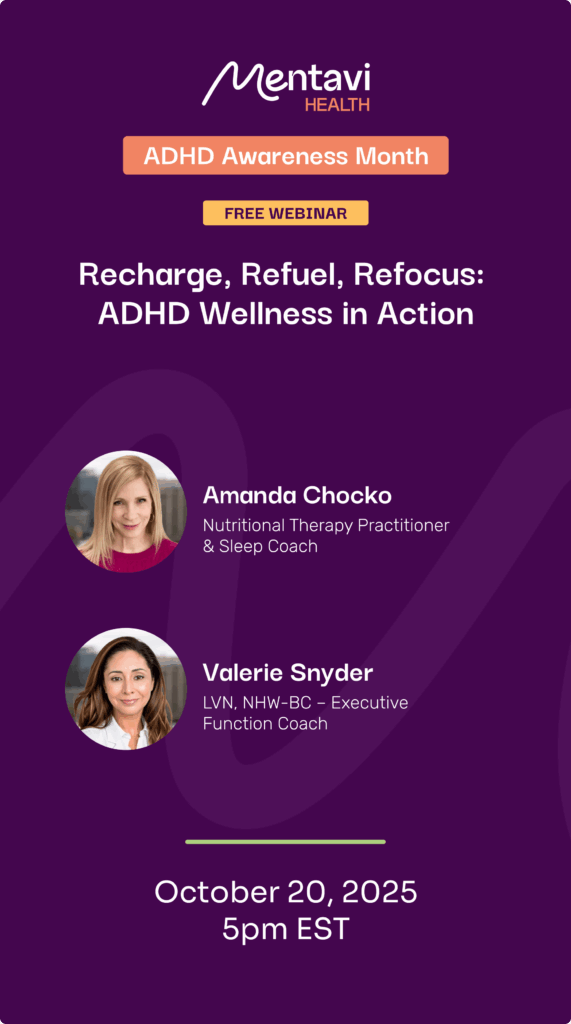 Mentavi
HEALTH

ADHD Awareness Month

FREE WEBINAR

Recharge, Refuel, Refocus: ADHD Wellness in Action

Amanda Chocko
Nutritional Therapy Practitioner & Sleep Coach

Valerie Snyder
LVN, NHW-BC – Executive Function Coach

October 20, 2025
5pm EST